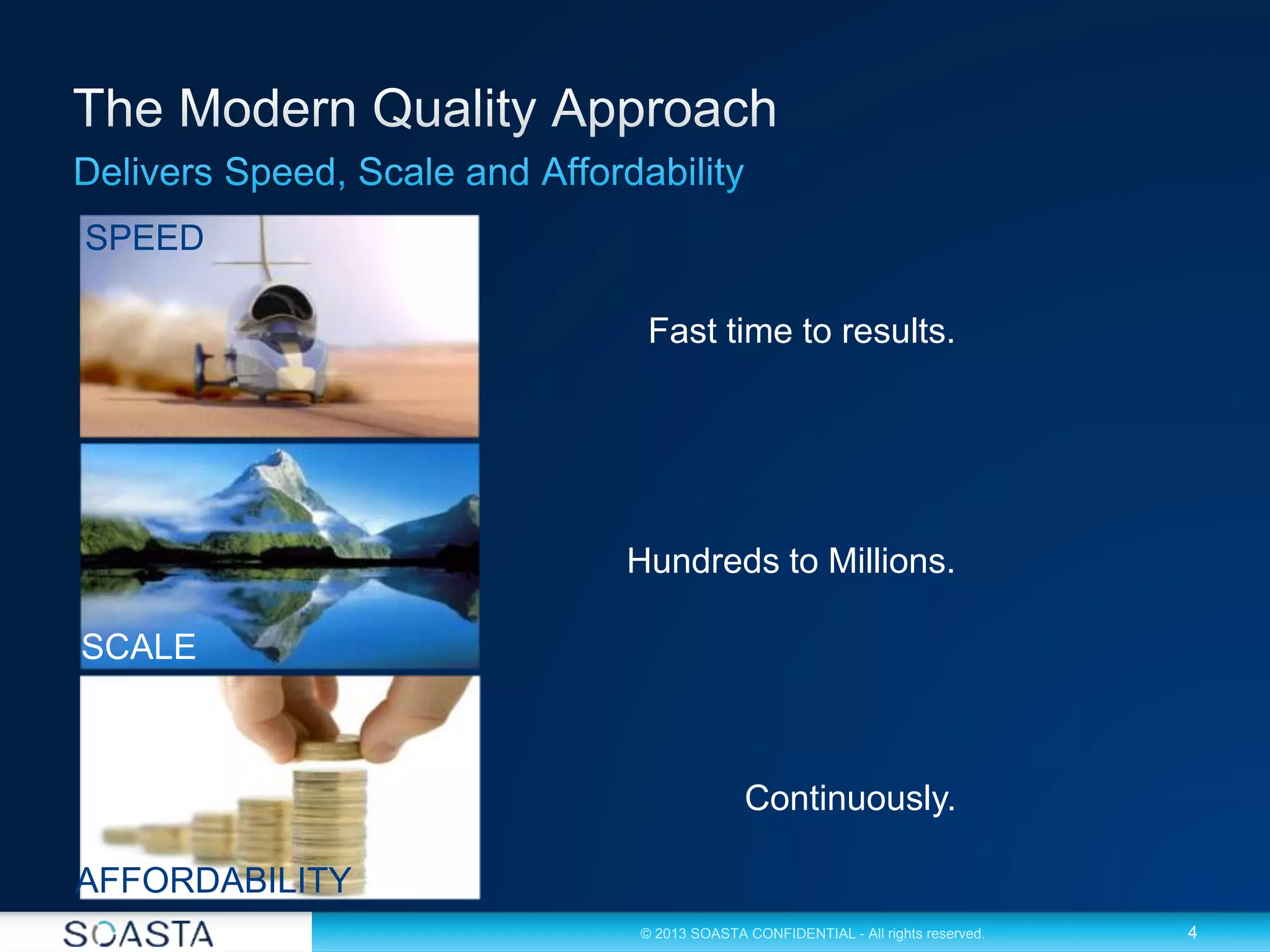 The Modern Quality Approach

Delivers Speed, Scale and Affordability

SPEED

Fast time to results.

SCALE

Hundreds to Millions.

AFFORDABILITY

Continuously.

SOASTA

© 2013 SOASTA CONFIDENTIAL - All rights reserved.

4